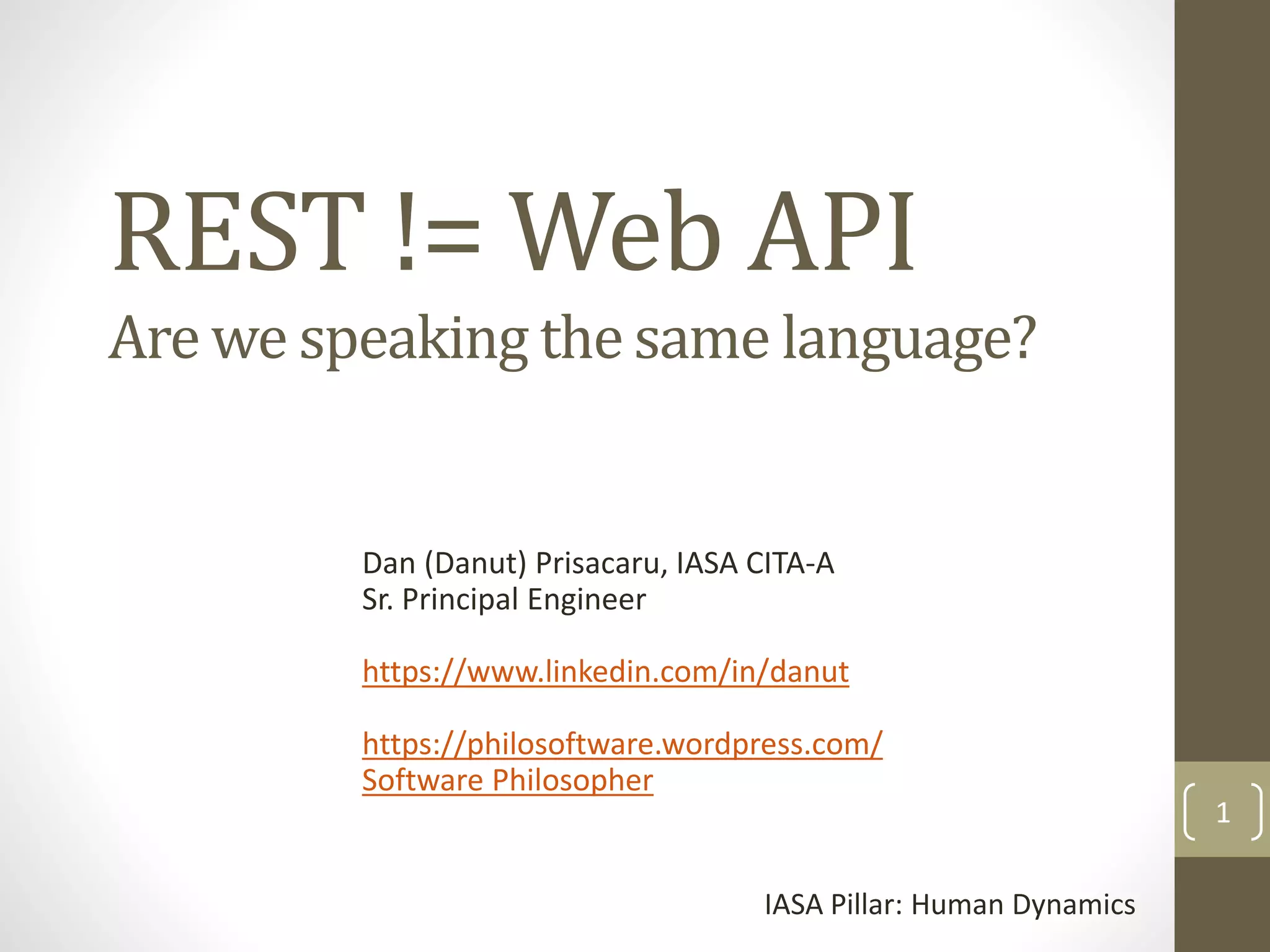 REST != Web API

Are we speaking the same language?

Dan (Danut) Prisacaru, IASA CITA-A
Sr. Principal Engineer

https://www.linkedin.com/in/danut

https://philosoftware.wordpress.com/
Software Philosopher

1

IASA Pillar: Human Dynamics